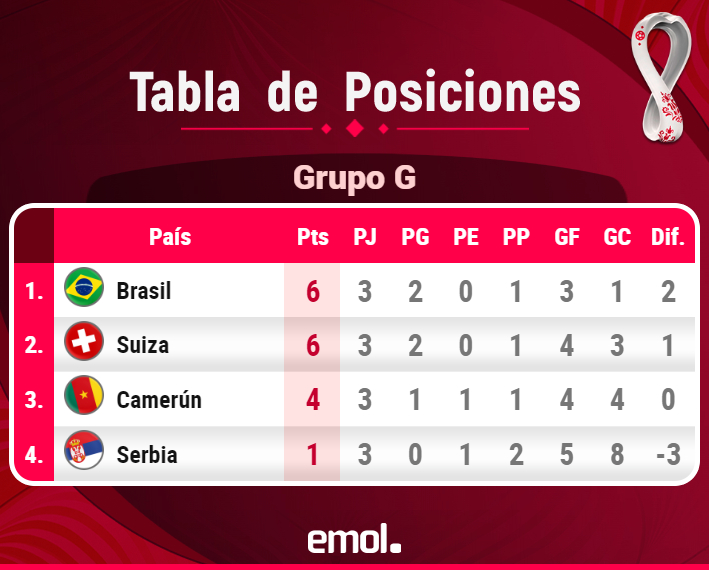 Tabla de Posiciones

Grupo G

| | País | Pts | PJ | PG | PE | PP | GF | GC | Dif. |
|---|---|---|---|---|---|---|---|---|---|
| 1. | Brasil | 6 | 3 | 2 | 0 | 1 | 3 | 1 | 2 |
| 2. | Suiza | 6 | 3 | 2 | 0 | 1 | 4 | 3 | 1 |
| 3. | Camerún | 4 | 3 | 1 | 1 | 1 | 4 | 4 | 0 |
| 4. | Serbia | 1 | 3 | 0 | 1 | 2 | 5 | 8 | -3 |

emol.